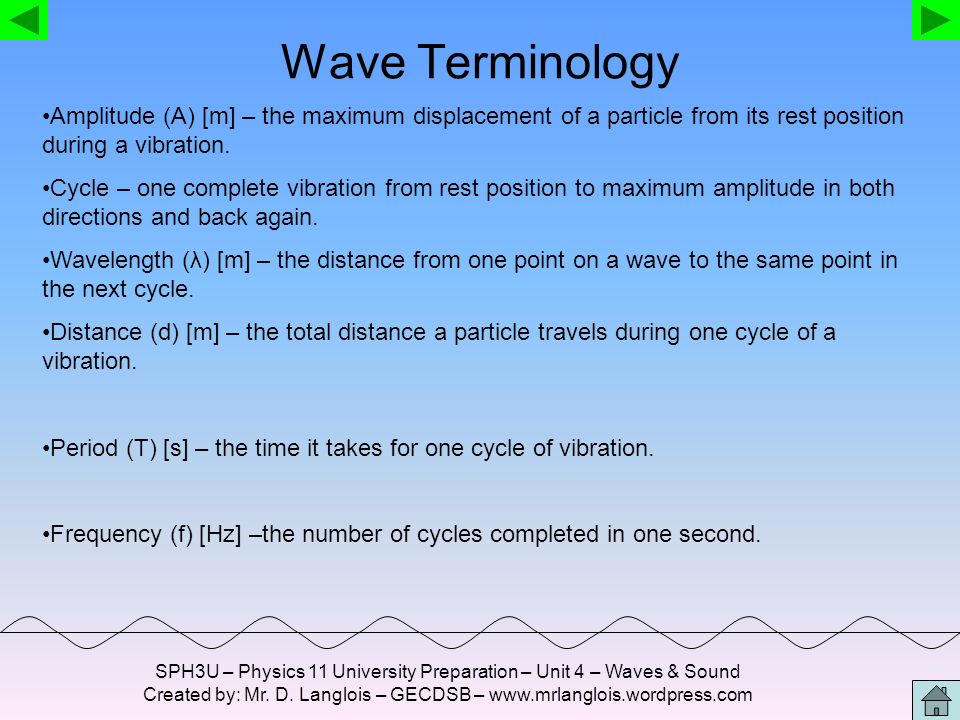 Wave Terminology

•Amplitude (A) [m] – the maximum displacement of a particle from its rest position during a vibration.

•Cycle – one complete vibration from rest position to maximum amplitude in both directions and back again.

•Wavelength (λ) [m] – the distance from one point on a wave to the same point in the next cycle.

•Distance (d) [m] – the total distance a particle travels during one cycle of a vibration.

•Period (T) [s] – the time it takes for one cycle of vibration.

•Frequency (f) [Hz] –the number of cycles completed in one second.

SPH3U – Physics 11 University Preparation – Unit 4 – Waves & Sound
Created by: Mr. D. Langlois – GECDSB – www.mrlanglois.wordpress.com